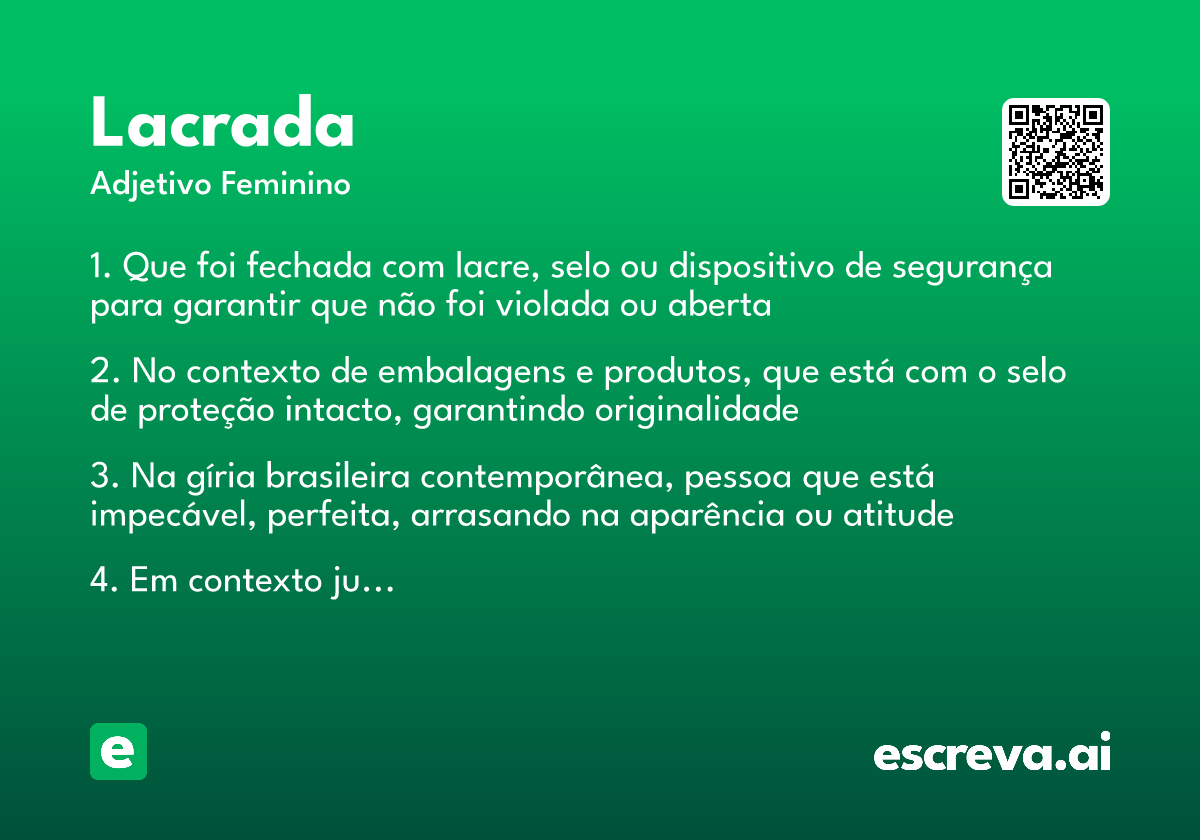 Lacrada
Adjetivo Feminino

1. Que foi fechada com lacre, selo ou dispositivo de segurança para garantir que não foi violada ou aberta

2. No contexto de embalagens e produtos, que está com o selo de proteção intacto, garantindo originalidade

3. Na gíria brasileira contemporânea, pessoa que está impecável, perfeita, arrasando na aparência ou atitude

4. Em contexto ju...

e

escreva.ai